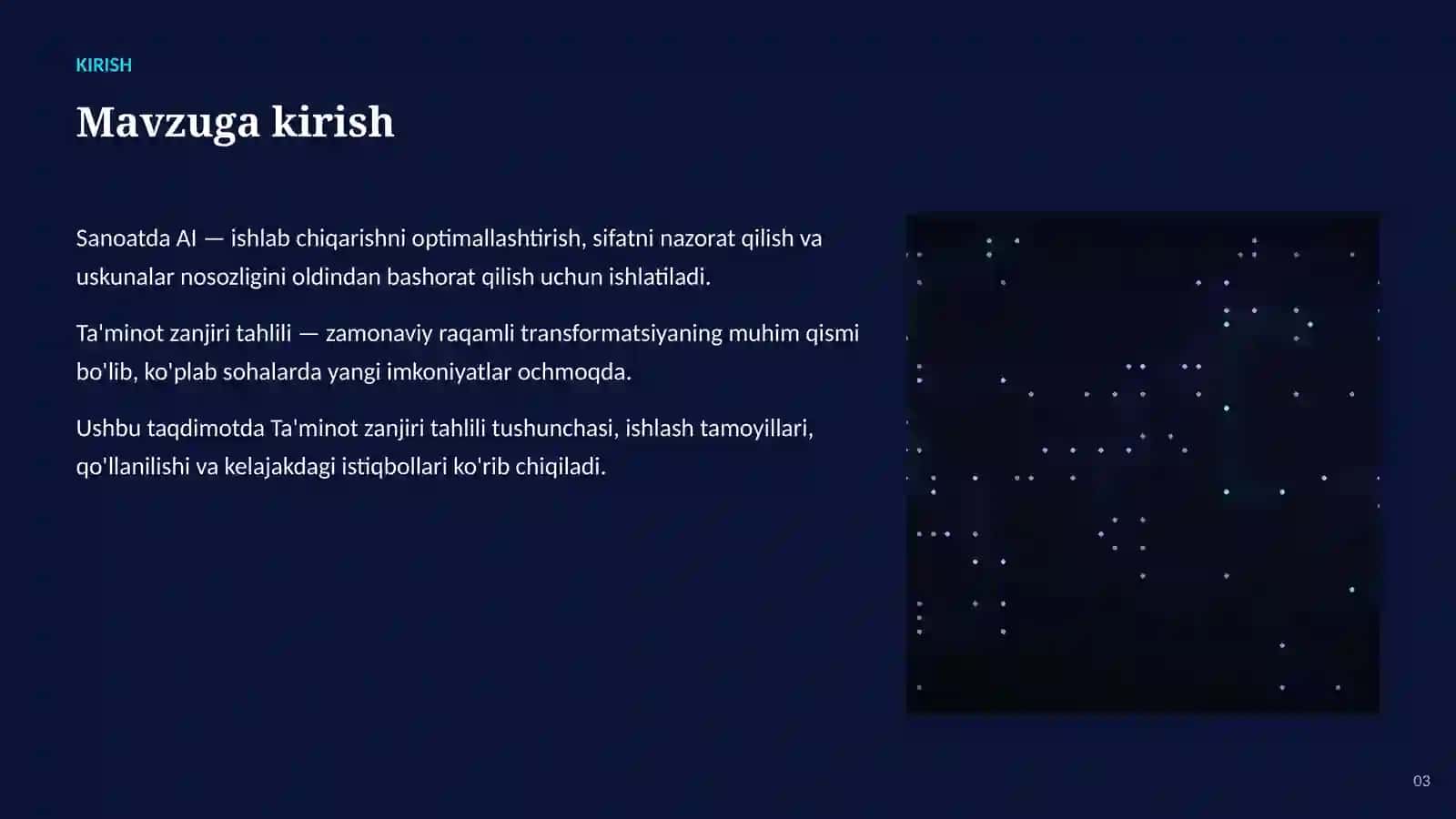 KIRISH

Mavzuga kirish

Sanoatda AI — ishlab chiqarishni optimallashtirish, sifatni nazorat qilish va uskunalar nosozligini oldindan bashorat qilish uchun ishlatiladi.

Ta'minot zanjiri tahlili — zamonaviy raqamli transformatsiyaning muhim qismi bo'lib, ko'plab sohalarda yangi imkoniyatlar ochmoqda.

Ushbu taqdimotda Ta'minot zanjiri tahlili tushunchasi, ishlash tamoyillari, qo'llanilishi va kelajakdagi istiqbollari ko'rib chiqiladi.

03